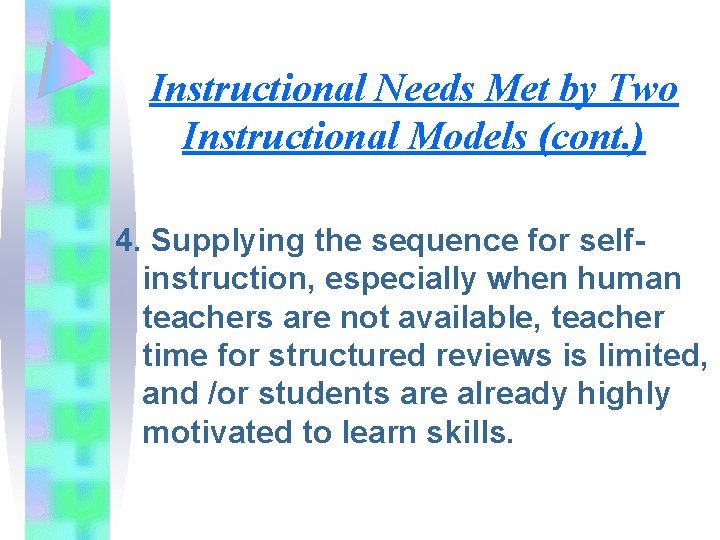 Instructional Needs Met by Two Instructional Models (cont.)

4. Supplying the sequence for self-instruction, especially when human teachers are not available, teacher time for structured reviews is limited, and /or students are already highly motivated to learn skills.